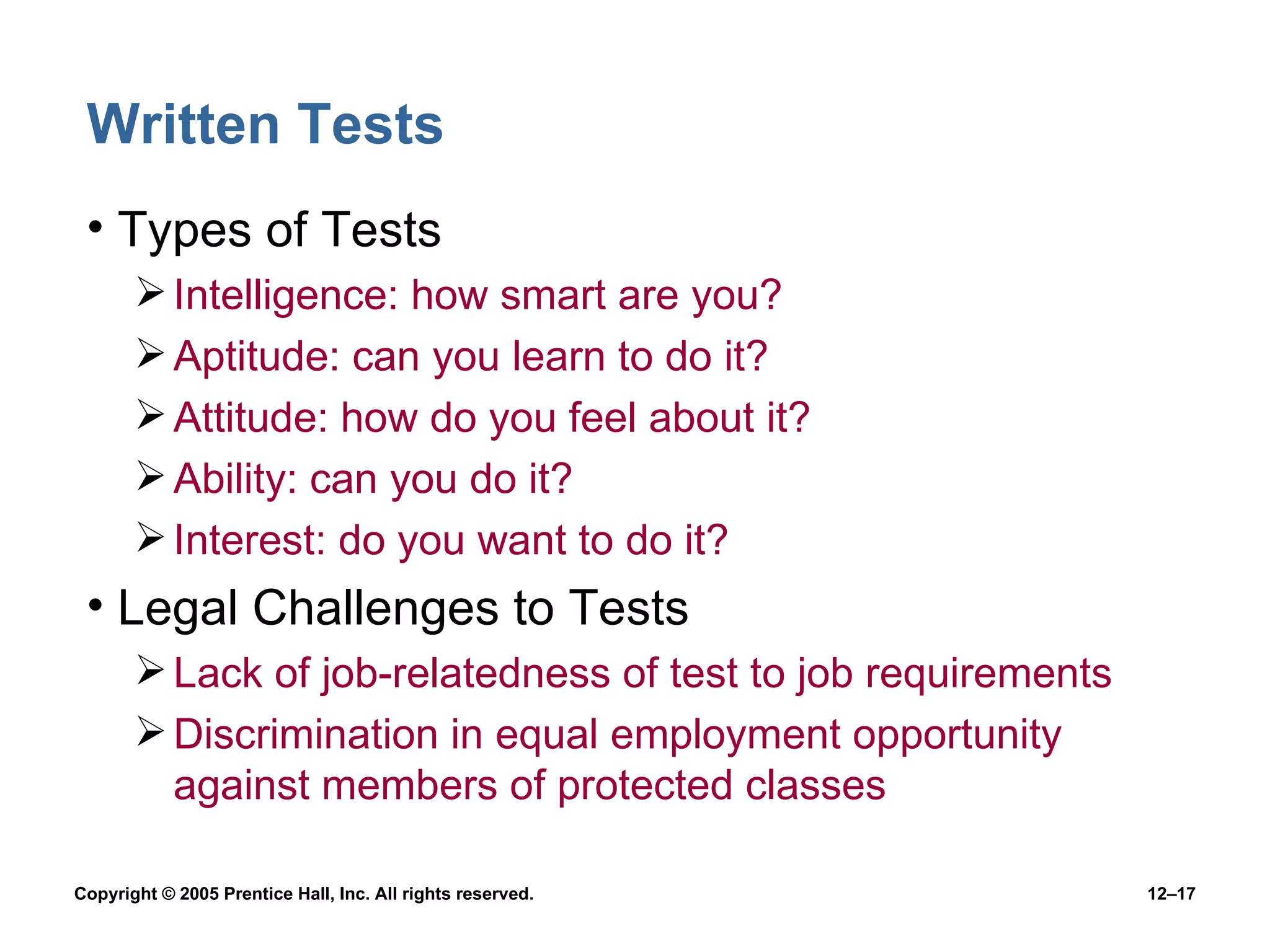 Written Tests

• Types of Tests
  ➢ Intelligence: how smart are you?
  ➢ Aptitude: can you learn to do it?
  ➢ Attitude: how do you feel about it?
  ➢ Ability: can you do it?
  ➢ Interest: do you want to do it?
• Legal Challenges to Tests
  ➢ Lack of job-relatedness of test to job requirements
  ➢ Discrimination in equal employment opportunity against members of protected classes

Copyright © 2005 Prentice Hall, Inc. All rights reserved.

12–17